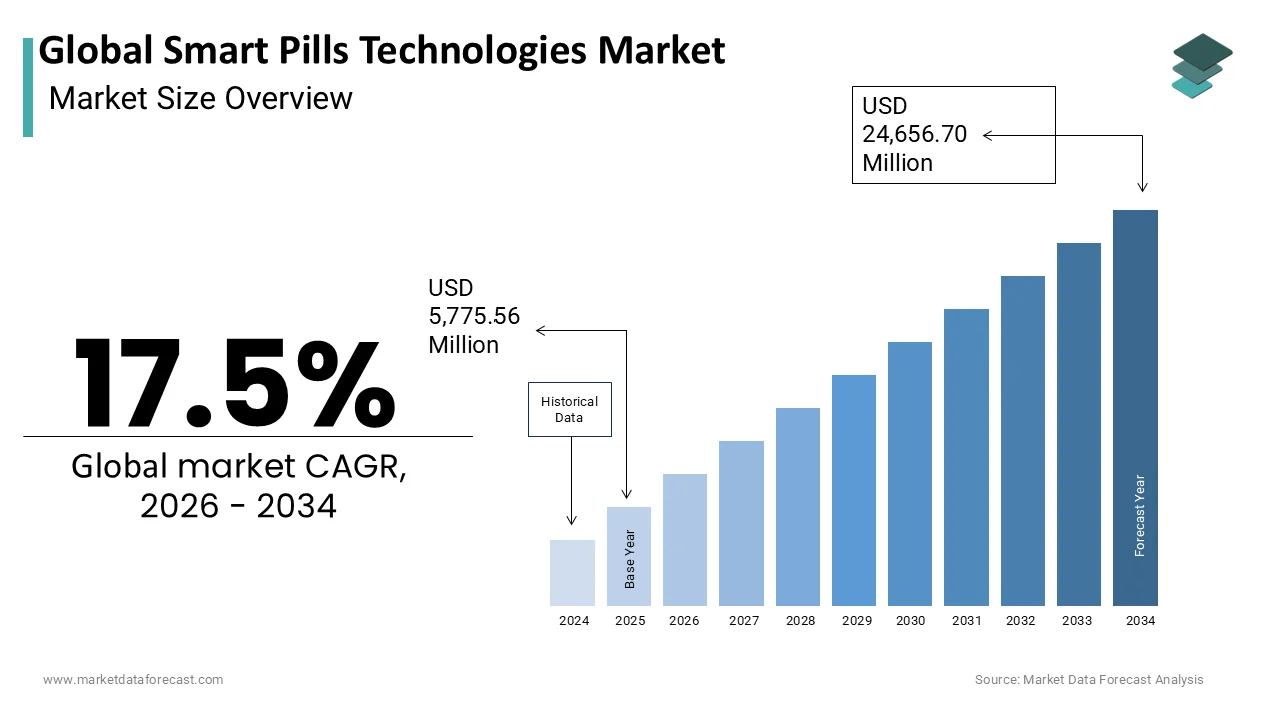 Global Smart Pills Technologies Market
Market Size Overview

USD 24,656.70 Million

USD 5,775.56 Million

17.5%

Global market CAGR, 2026 - 2034

Historical Data

Base Year

Forecast Year

2024 2025 2026 2027 2028 2029 2030 2031 2032 2033 2034

www.marketdataforecast.com

Source: Market Data Forecast Analysis